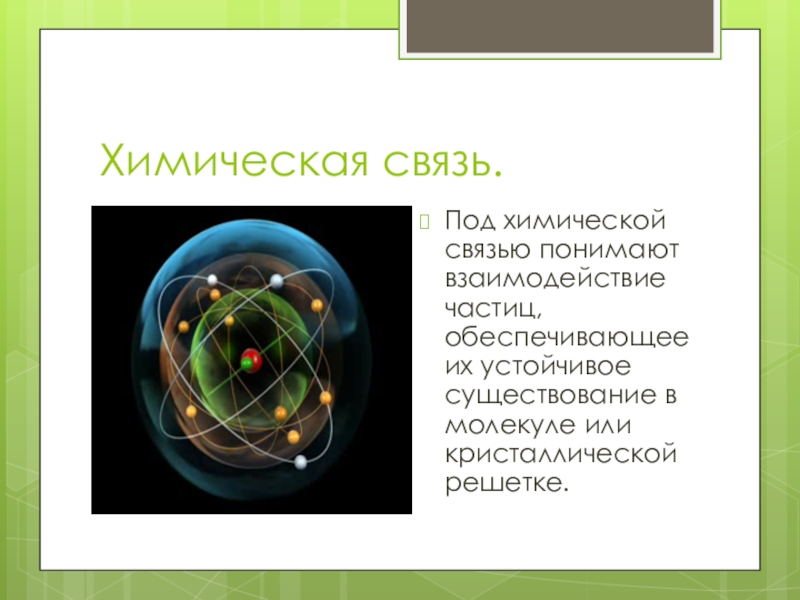 Химическая связь.

Под химической связью понимают взаимодействие частиц, обеспечивающее их устойчивое существование в молекуле или кристаллической решетке.